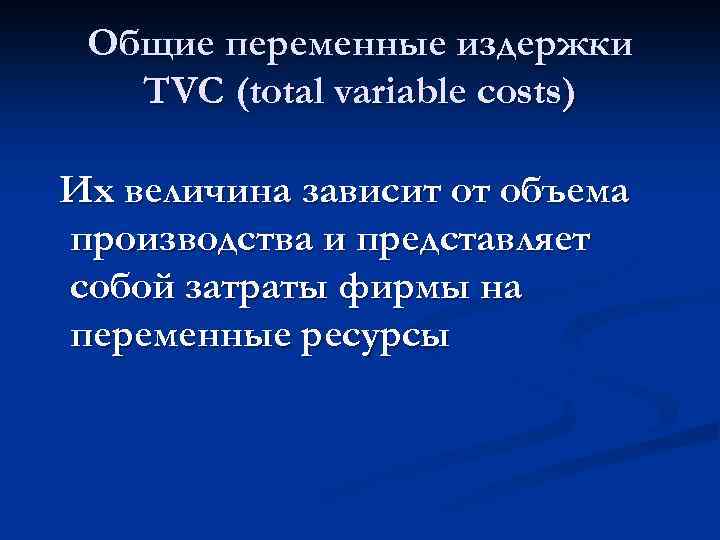 Общие переменные издержки TVC (total variable costs)

Их величина зависит от объема производства и представляет собой затраты фирмы на переменные ресурсы